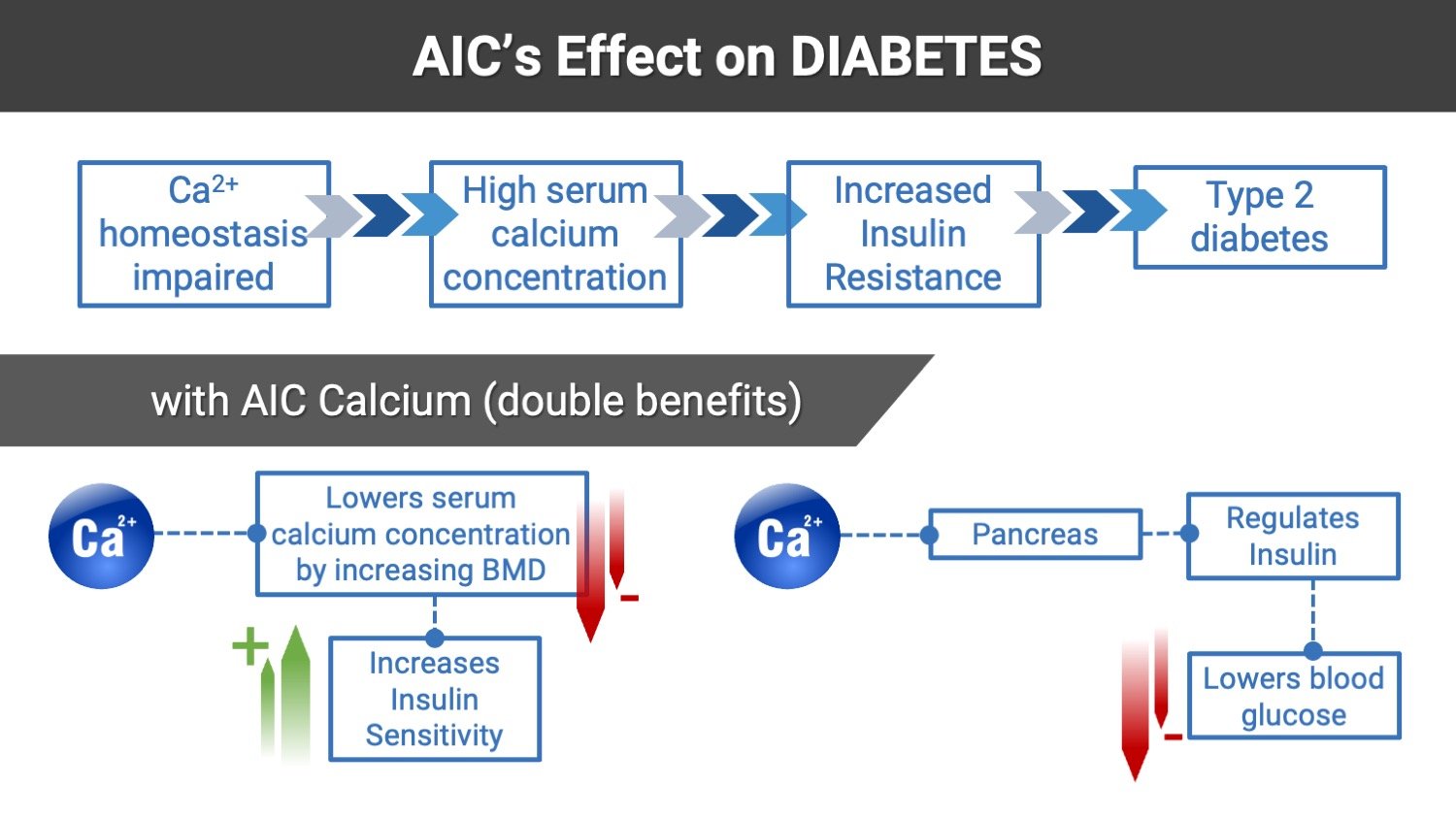 AIC's Effect on DIABETES

$Ca^{2+}$ homeostasis impaired

High serum calcium concentration

Increased Insulin Resistance

Type 2 diabetes

with AIC Calcium (double benefits)

$Ca^{2+}$

Lowers serum calcium concentration by increasing BMD

-

+

Increases Insulin Sensitivity

$Ca^{2+}$

Pancreas

Regulates Insulin

Lowers blood glucose

-